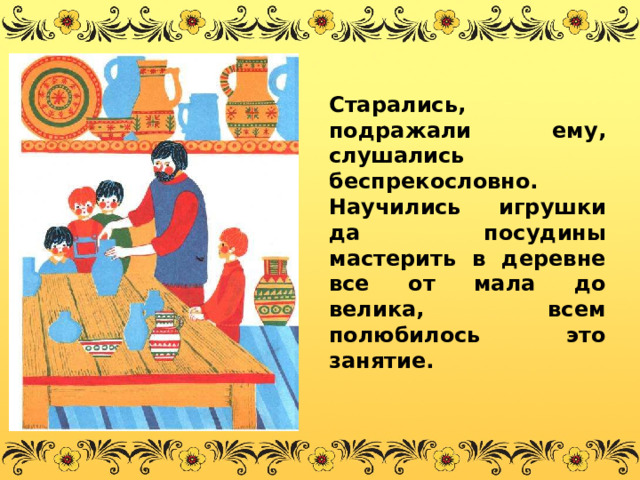 Старались, подражали ему, слушались беспрекословно. Научились игрушки да посудины мастерить в деревне все от мала до велика, всем полюбилось это занятие.